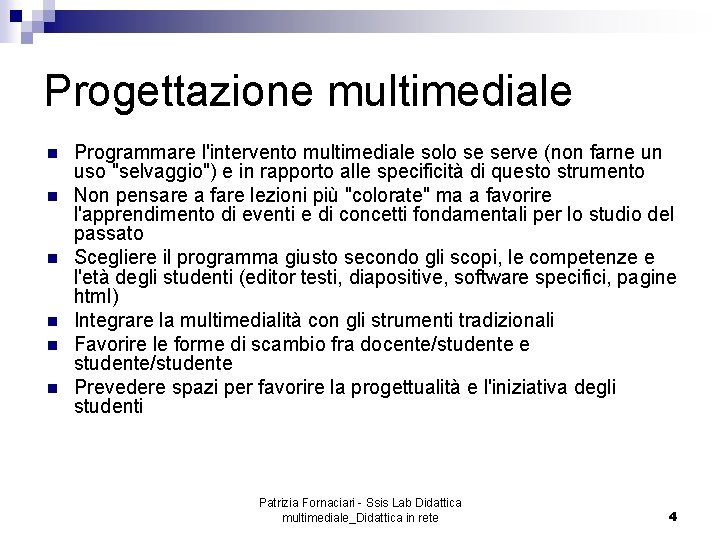 Progettazione multimediale

- Programmare l'intervento multimediale solo se serve (non farne un uso "selvaggio") e in rapporto alle specificità di questo strumento
- Non pensare a fare lezioni più "colorate" ma a favorire l'apprendimento di eventi e di concetti fondamentali per lo studio del passato
- Scegliere il programma giusto secondo gli scopi, le competenze e l'età degli studenti (editor testi, diapositive, software specifici, pagine html)
- Integrare la multimedialità con gli strumenti tradizionali
- Favorire le forme di scambio fra docente/studente e studente/studente
- Prevedere spazi per favorire la progettualità e l'iniziativa degli studenti

Patrizia Fornaciari - Ssis Lab Didattica multimediale_Didattica in rete

4